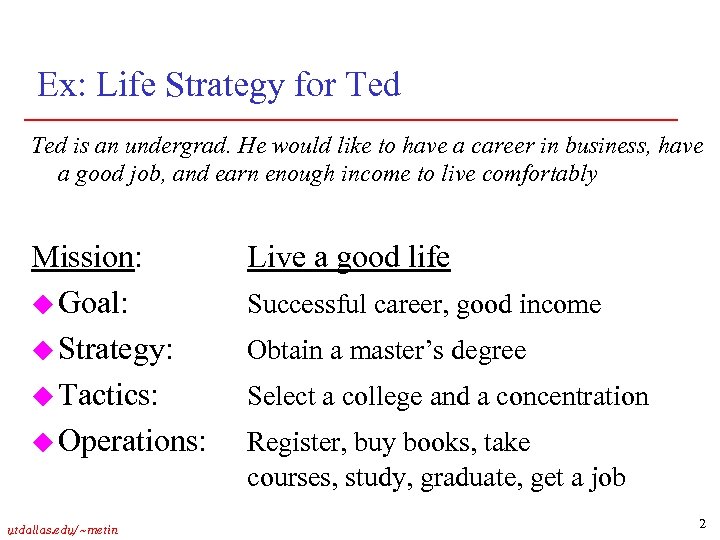 Ex: Life Strategy for Ted

Ted is an undergrad. He would like to have a career in business, have a good job, and earn enough income to live comfortably

Mission: Live a good life

Goal: Successful career, good income

Strategy: Obtain a master's degree

Tactics: Select a college and a concentration

Operations: Register, buy books, take courses, study, graduate, get a job

utdallas.edu/~metin

2